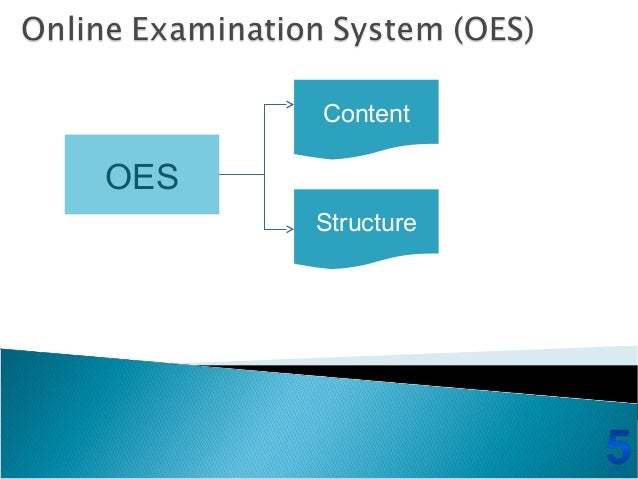 Online Examination System (OES)

OES

Content

Structure

5